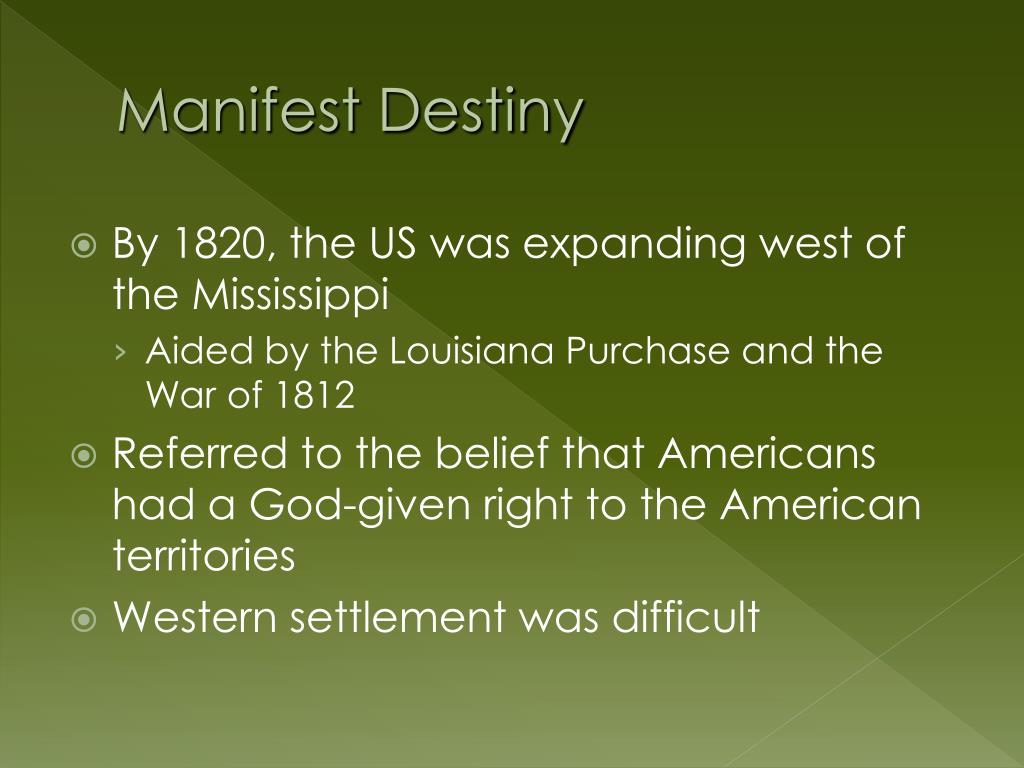 Manifest Destiny

By 1820, the US was expanding west of the Mississippi

› Aided by the Louisiana Purchase and the War of 1812

Referred to the belief that Americans had a God-given right to the American territories

Western settlement was difficult